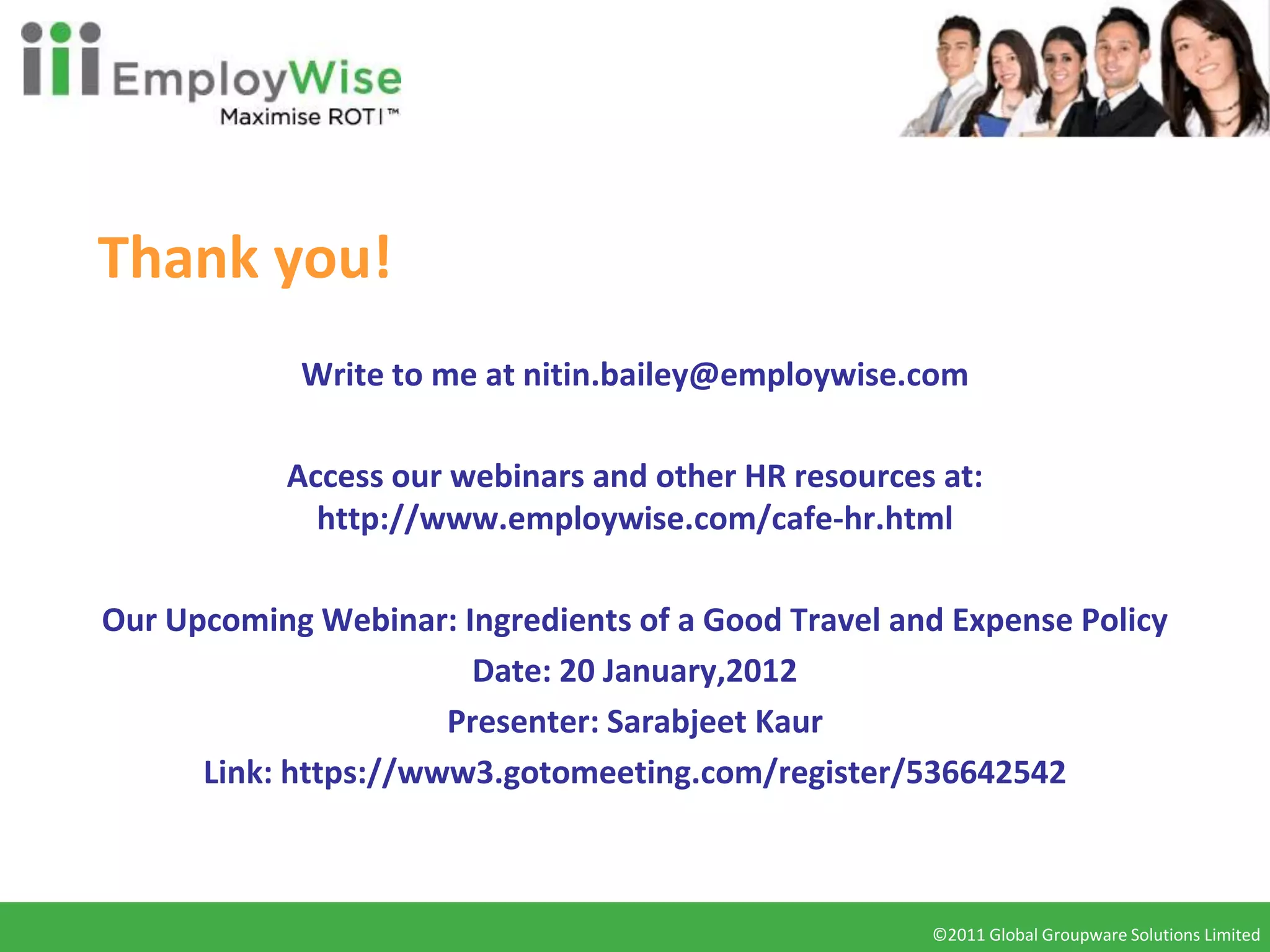 EmployWise
Maximise ROTI™

Thank you!

Write to me at nitin.bailey@employwise.com

Access our webinars and other HR resources at:
http://www.employwise.com/cafe-hr.html

Our Upcoming Webinar: Ingredients of a Good Travel and Expense Policy
Date: 20 January,2012
Presenter: Sarabjeet Kaur
Link: https://www3.gotomeeting.com/register/536642542

©2011 Global Groupware Solutions Limited